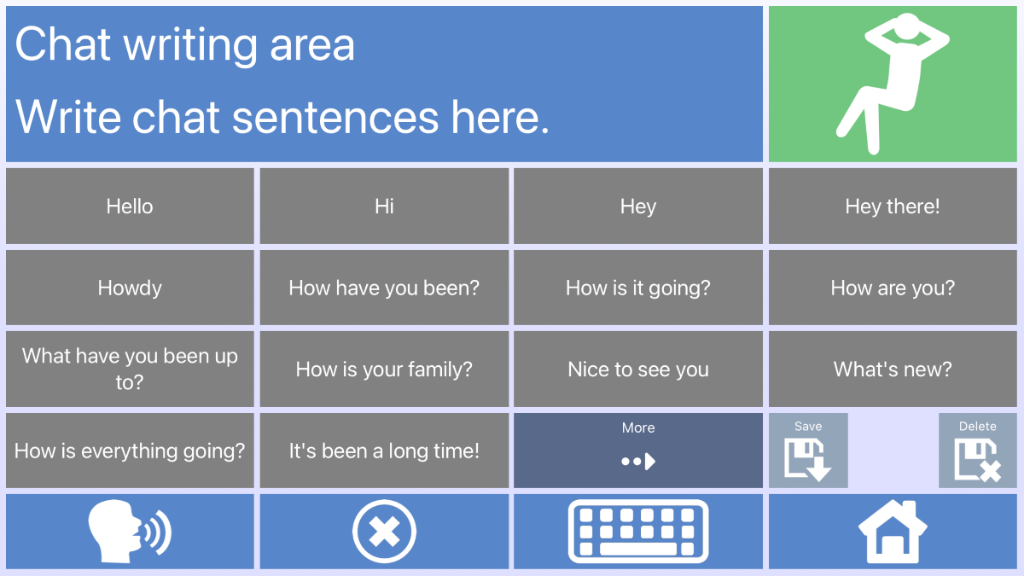 Chat writing area
Write chat sentences here.

Hello

Hi

Hey

Hey there!

Howdy

How have you been?

How is it going?

How are you?

What have you been up to?

How is your family?

Nice to see you

What's new?

How is everything going?

It's been a long time!

More

Save

Delete